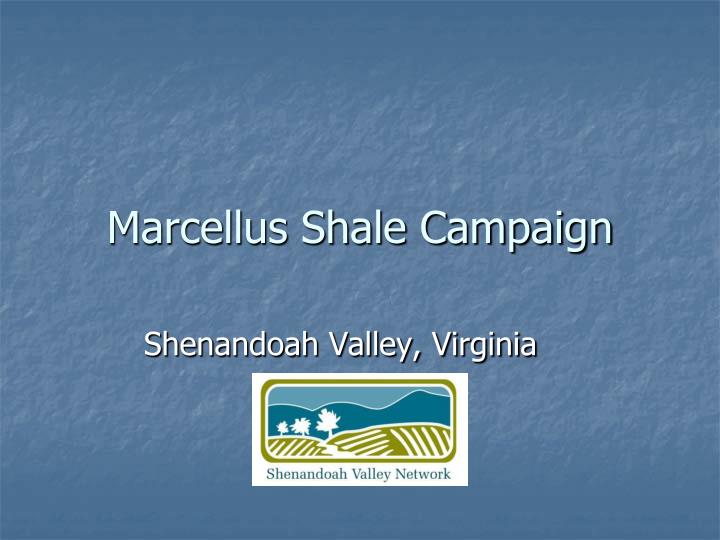 Marcellus Shale Campaign

Shenandoah Valley, Virginia

Shenandoah Valley Network